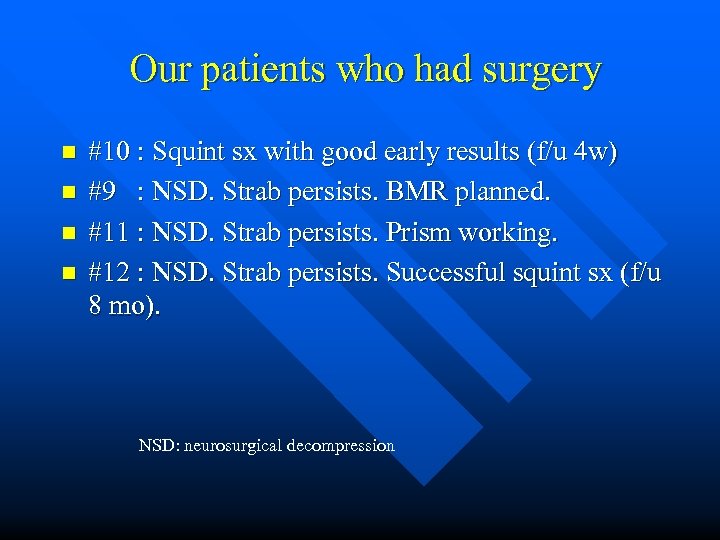 Our patients who had surgery

- #10 : Squint sx with good early results (f/u 4w)
- #9 : NSD. Strab persists. BMR planned.
- #11 : NSD. Strab persists. Prism working.
- #12 : NSD. Strab persists. Successful squint sx (f/u 8 mo).

NSD: neurosurgical decompression